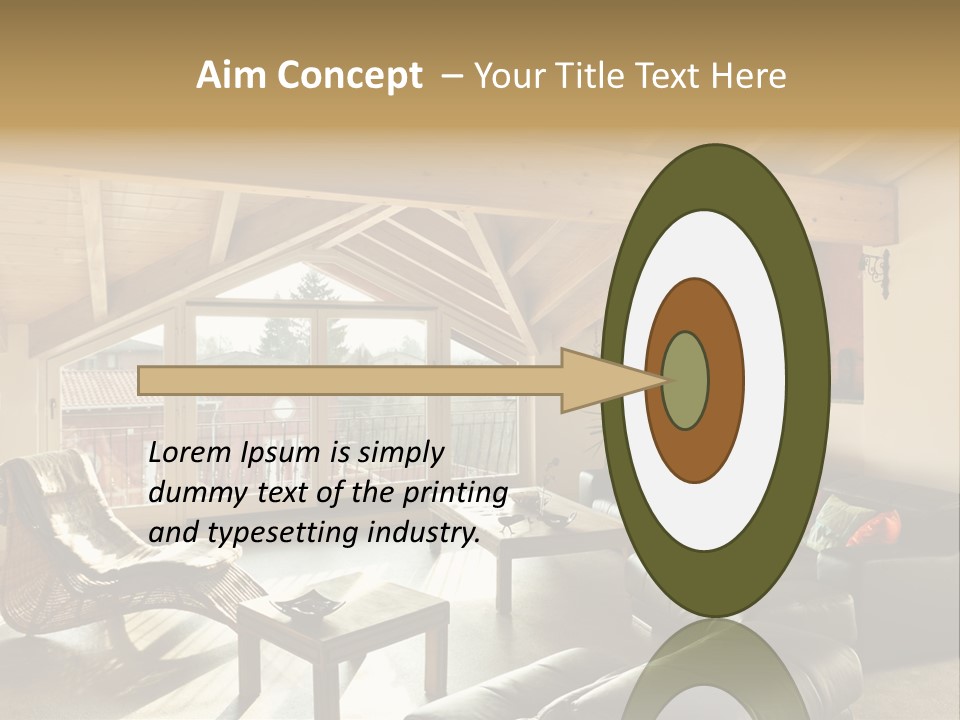 Aim Concept – Your Title Text Here

Lorem Ipsum is simply dummy text of the printing and typesetting industry.